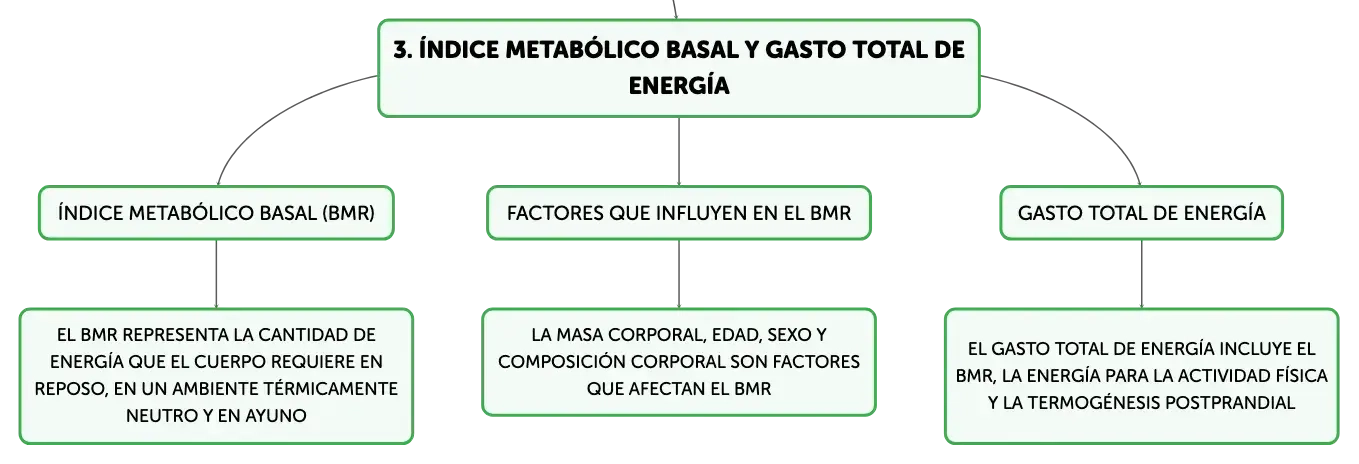 3. ÍNDICE METABÓLICO BASAL Y GASTO TOTAL DE ENERGÍA

ÍNDICE METABÓLICO BASAL (BMR)

EL BMR REPRESENTA LA CANTIDAD DE ENERGÍA QUE EL CUERPO REQUIERE EN REPOSO, EN UN AMBIENTE TÉRMICAMENTE NEUTRO Y EN AYUNO

FACTORES QUE INFLUYEN EN EL BMR

LA MASA CORPORAL, EDAD, SEXO Y COMPOSICIÓN CORPORAL SON FACTORES QUE AFECTAN EL BMR

GASTO TOTAL DE ENERGÍA

EL GASTO TOTAL DE ENERGÍA INCLUYE EL BMR, LA ENERGÍA PARA LA ACTIVIDAD FÍSICA Y LA TERMOGÉNESIS POSTPRANDIAL